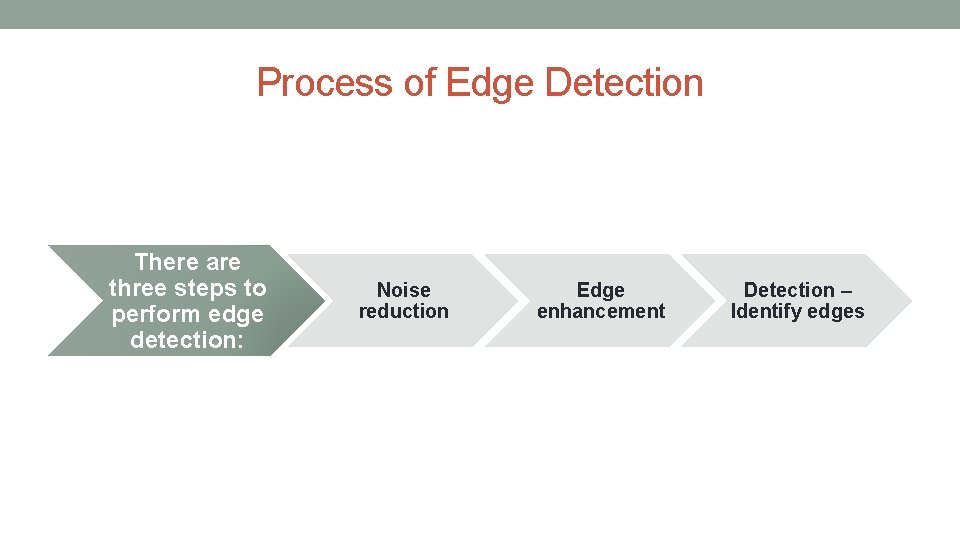 Process of Edge Detection

There are three steps to perform edge detection:

Noise reduction

Edge enhancement

Detection – Identify edges